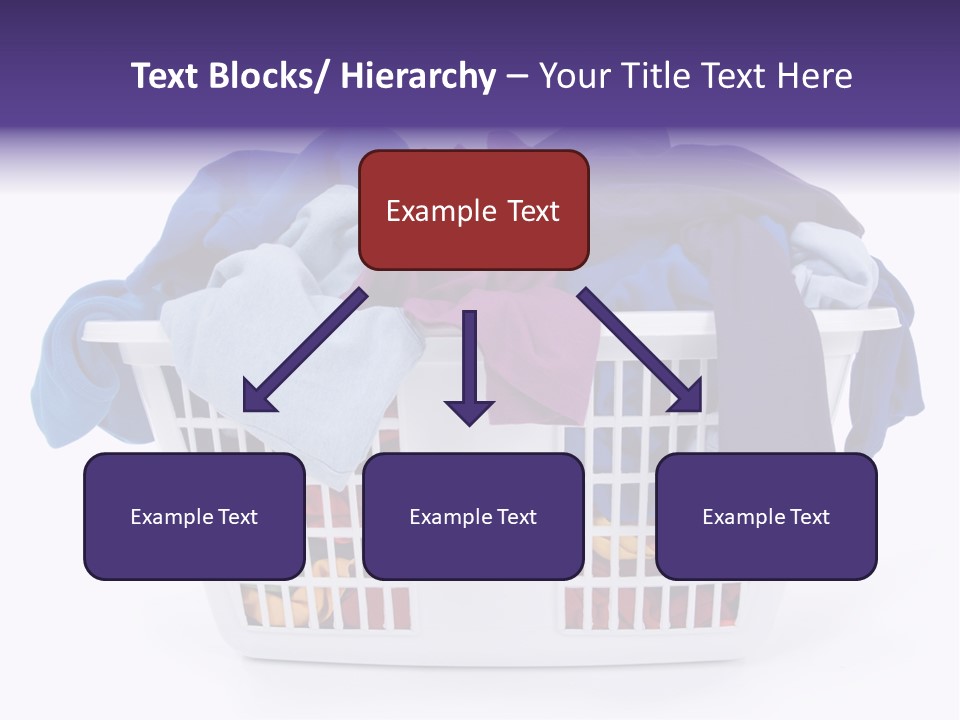 Text Blocks/ Hierarchy – Your Title Text Here

Example Text

Example Text

Example Text

Example Text